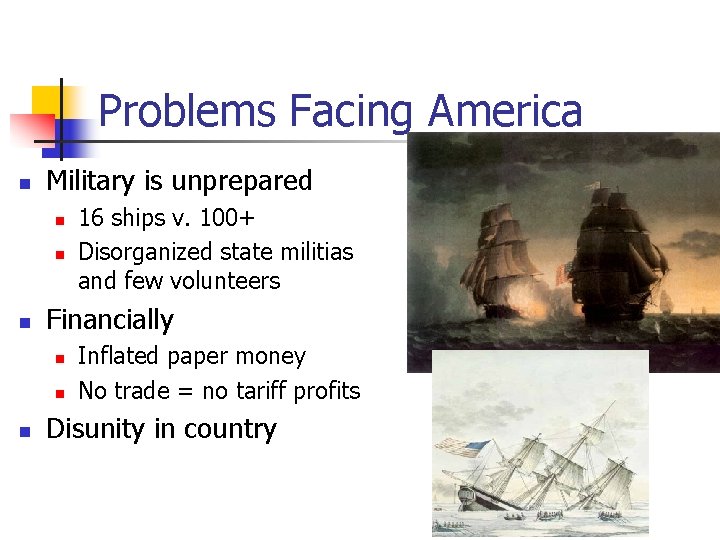 Problems Facing America

- Military is unprepared
  - 16 ships v. 100+
  - Disorganized state militias and few volunteers
- Financially
  - Inflated paper money
  - No trade = no tariff profits
- Disunity in country